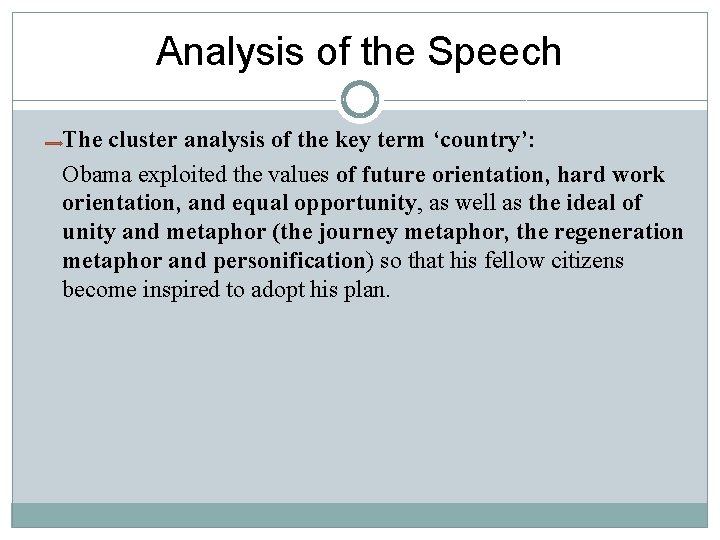 Analysis of the Speech

The cluster analysis of the key term ‘country’:

Obama exploited the values of future orientation, hard work orientation, and equal opportunity, as well as the ideal of unity and metaphor (the journey metaphor, the regeneration metaphor and personification) so that his fellow citizens become inspired to adopt his plan.